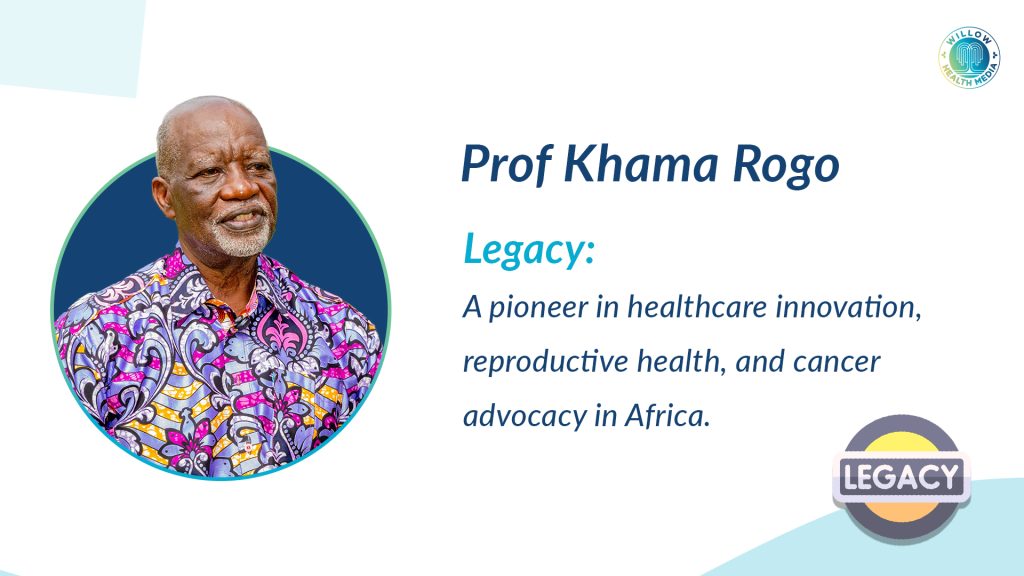 WILLOW HEALTH MEDIA

Prof Khama Rogo

Legacy:

A pioneer in healthcare innovation, reproductive health, and cancer advocacy in Africa.

LEGACY